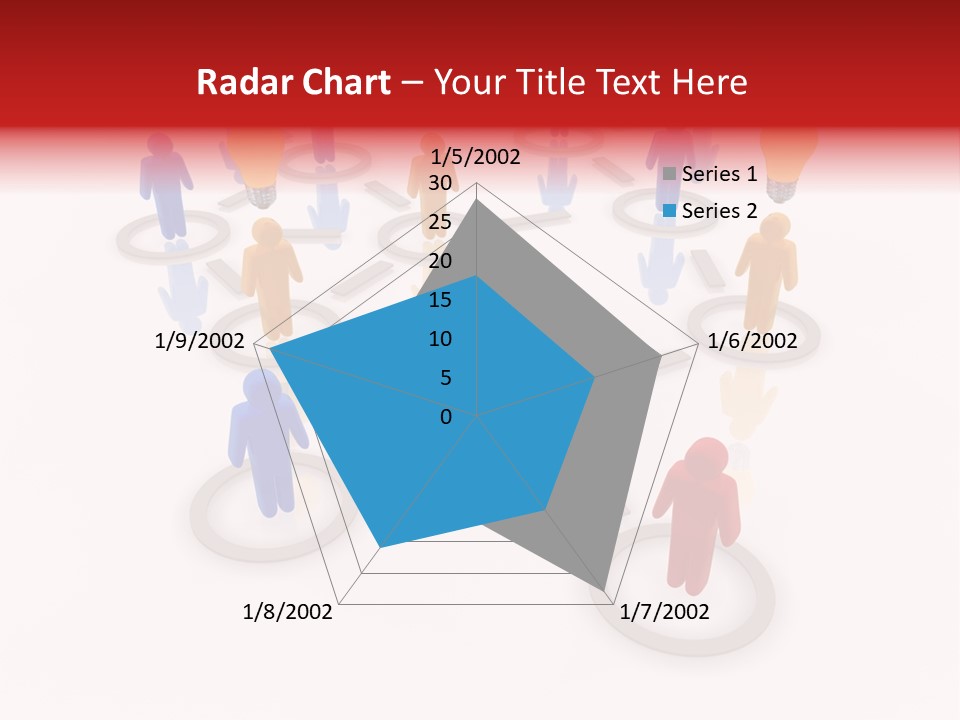 Radar Chart – Your Title Text Here

1/5/2002
30
25
20
15
10
5
0
1/6/2002
1/7/2002
1/8/2002
1/9/2002

Series 1
Series 2